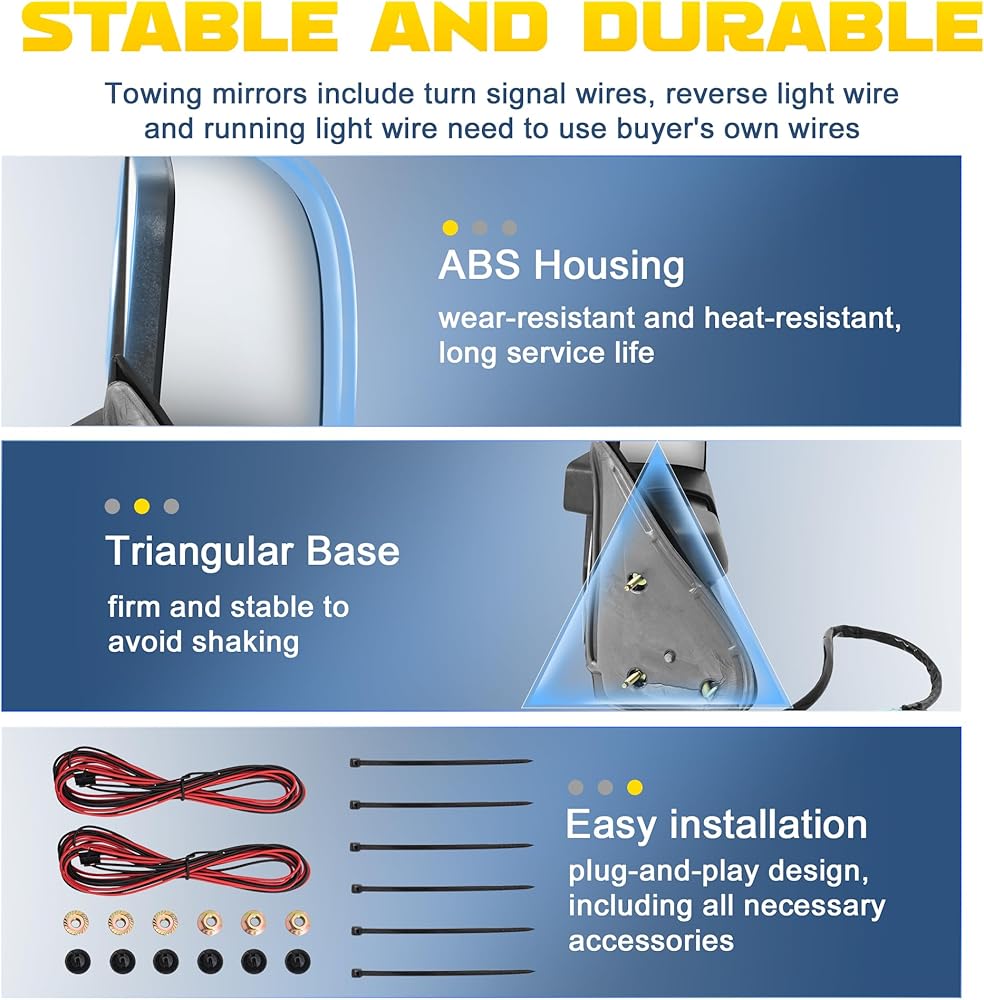 STABLE AND DURABLE

Towing mirrors include turn signal wires, reverse light wire and running light wire need to use buyer's own wires

ABS Housing

wear-resistant and heat-resistant, long service life

Triangular Base

firm and stable to avoid shaking

Easy installation

plug-and-play design, including all necessary accessories